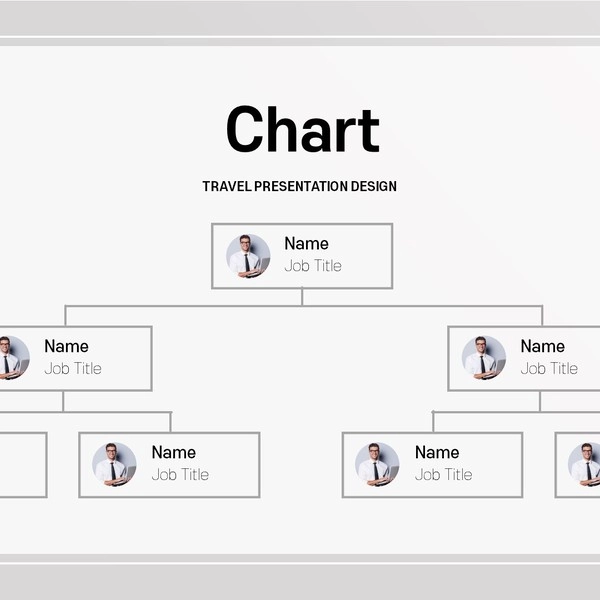 Chart

TRAVEL PRESENTATION DESIGN

Name
Job Title

Name
Job Title

Name
Job Title

Name
Job Title

Name
Job Title